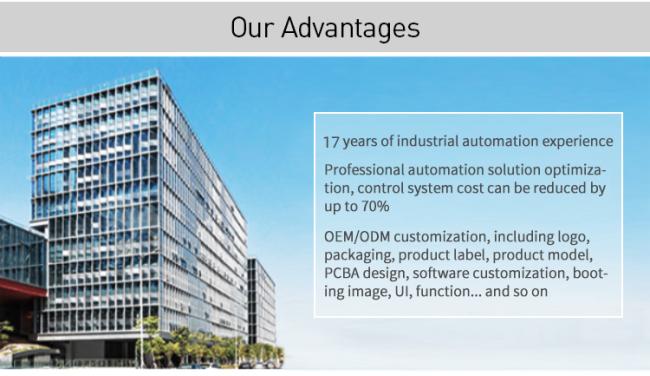 Our Advantages

17 years of industrial automation experience

Professional automation solution optimization, control system cost can be reduced by up to 70%

OEM/ODM customization, including logo, packaging, product label, product model, PCBA design, software customization, booting image, UI, function... and so on